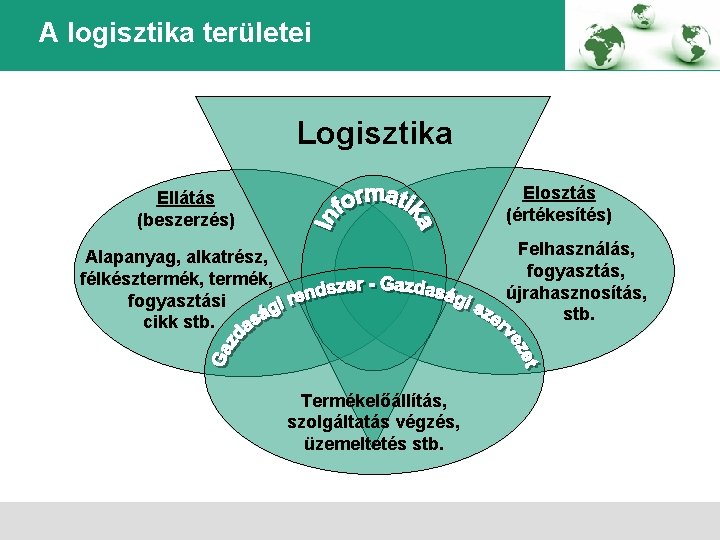 A logisztika területei

Logisztika

Ellátás
(beszerzés)

Alapanyag, alkatrész, félkésztermék, termék, fogyasztási cikk stb.

Informatika

Elosztás
(értékesítés)

Felhasználás, fogyasztás, újrahasznosítás, stb.

Gazdasági rendszer - Gazdasági szervezet

Termékelőállítás, szolgáltatás végzés, üzemeltetés stb.